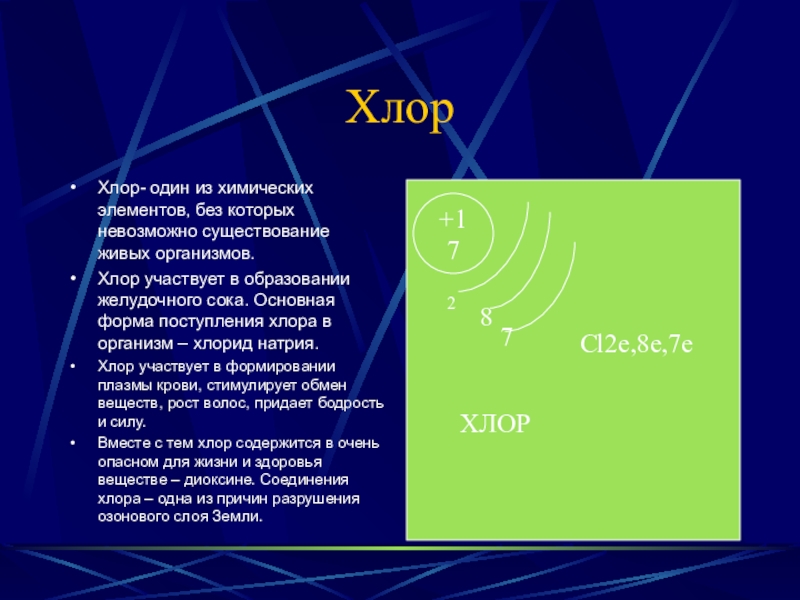 Хлор

• Хлор- один из химических элементов, без которых невозможно существование живых организмов.
• Хлор участвует в образовании желудочного сока. Основная форма поступления хлора в организм – хлорид натрия.
• Хлор участвует в формировании плазмы крови, стимулирует обмен веществ, рост волос, придает бодрость и силу.
• Вместе с тем хлор содержится в очень опасном для жизни и здоровья веществе – диоксине. Соединения хлора – одна из причин разрушения озонового слоя Земли.

+17

2

8

7

Cl2e,8e,7e

ХЛОР